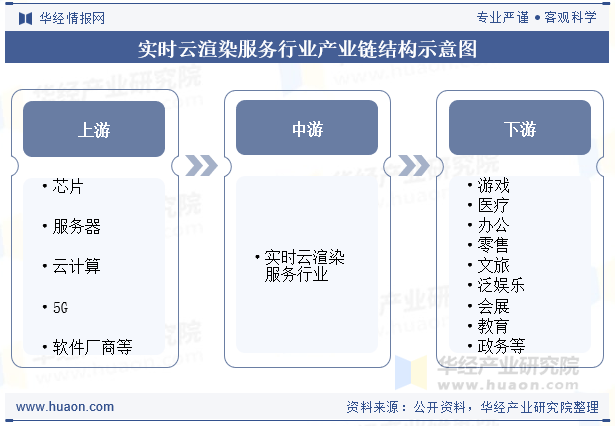 华经情报网

专业严谨 • 客观科学

实时云渲染服务行业产业链结构示意图

上游

• 芯片
• 服务器
• 云计算
• 5G
• 软件厂商等

中游

• 实时云渲染服务行业

下游

• 游戏
• 医疗
• 办公
• 零售
• 文旅
• 泛娱乐
• 会展
• 教育
• 政务等

华经产业研究院
www.huaon.com

www.huaon.com

资料来源：公开资料，华经产业研究院整理